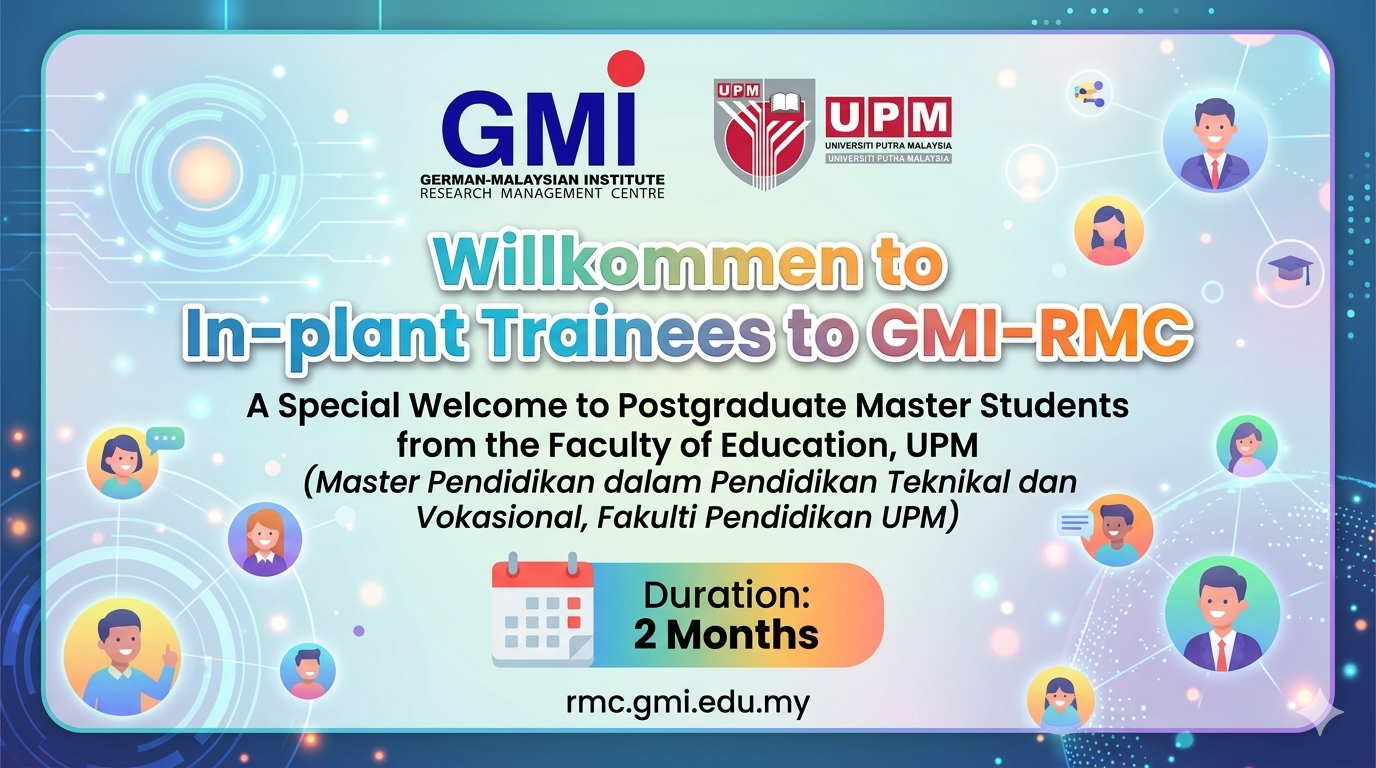 GMI
GERMAN-MALAYSIAN INSTITUTE
RESEARCH MANAGEMENT CENTRE

UPM

UPM
UNIVERSITI PUTRA MALAYSIA
UNIVERSITI PUTHA MALATSIA

Willkommen to
In-plant Trainees to GMI-RMC

A Special Welcome to Postgraduate Master Students from the Faculty of Education, UPM
(Master Pendidikan dalam Pendidikan Teknikal dan Vokasional, Fakulti Pendidikan UPM)

Duration:
2 Months

rmc.gmi.edu.my